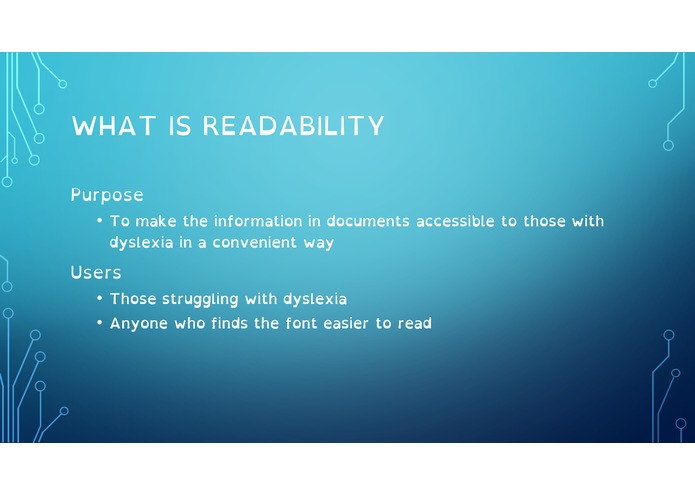 WHAT IS READABILITY

Purpose

• To make the information in documents accessible to those with dyslexia in a convenient way

Users

• Those struggling with dyslexia
• Anyone who finds the font easier to read